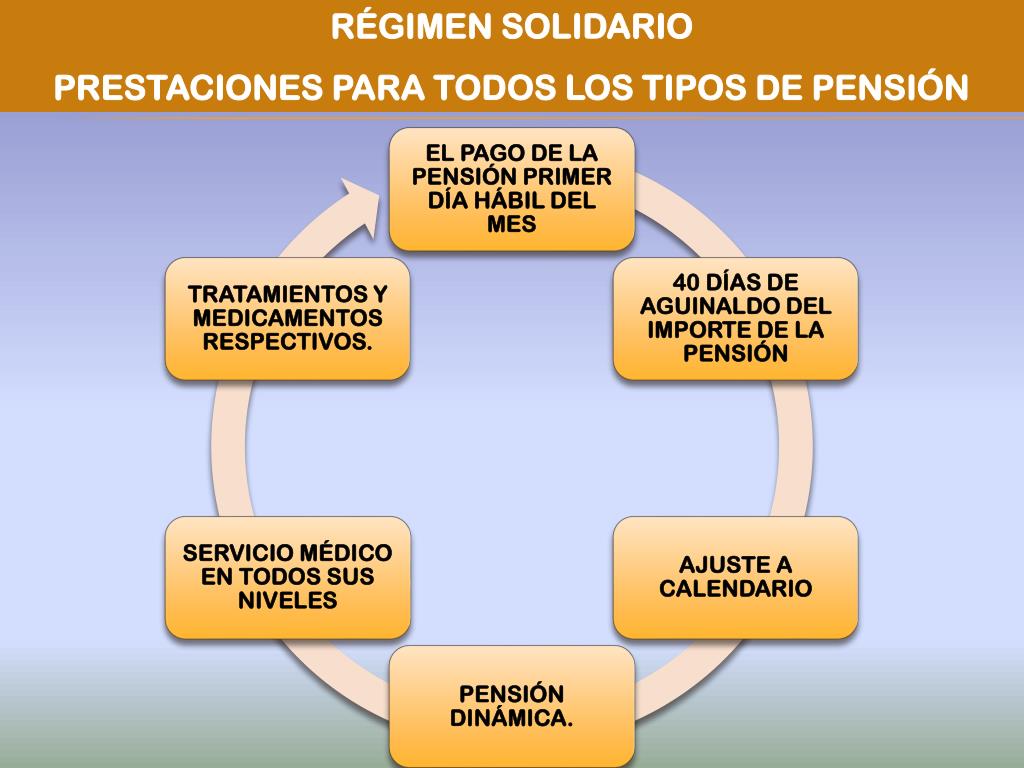 RÉGIMEN SOLIDARIO

PRESTACIONES PARA TODOS LOS TIPOS DE PENSIÓN

EL PAGO DE LA PENSIÓN PRIMER DÍA HÁBIL DEL MES

40 DÍAS DE AGUINALDO DEL IMPORTE DE LA PENSIÓN

AJUSTE A CALENDARIO

PENSIÓN DINÁMICA.

SERVICIO MÉDICO EN TODOS SUS NIVELES

TRATAMIENTOS Y MEDICAMENTOS RESPECTIVOS.